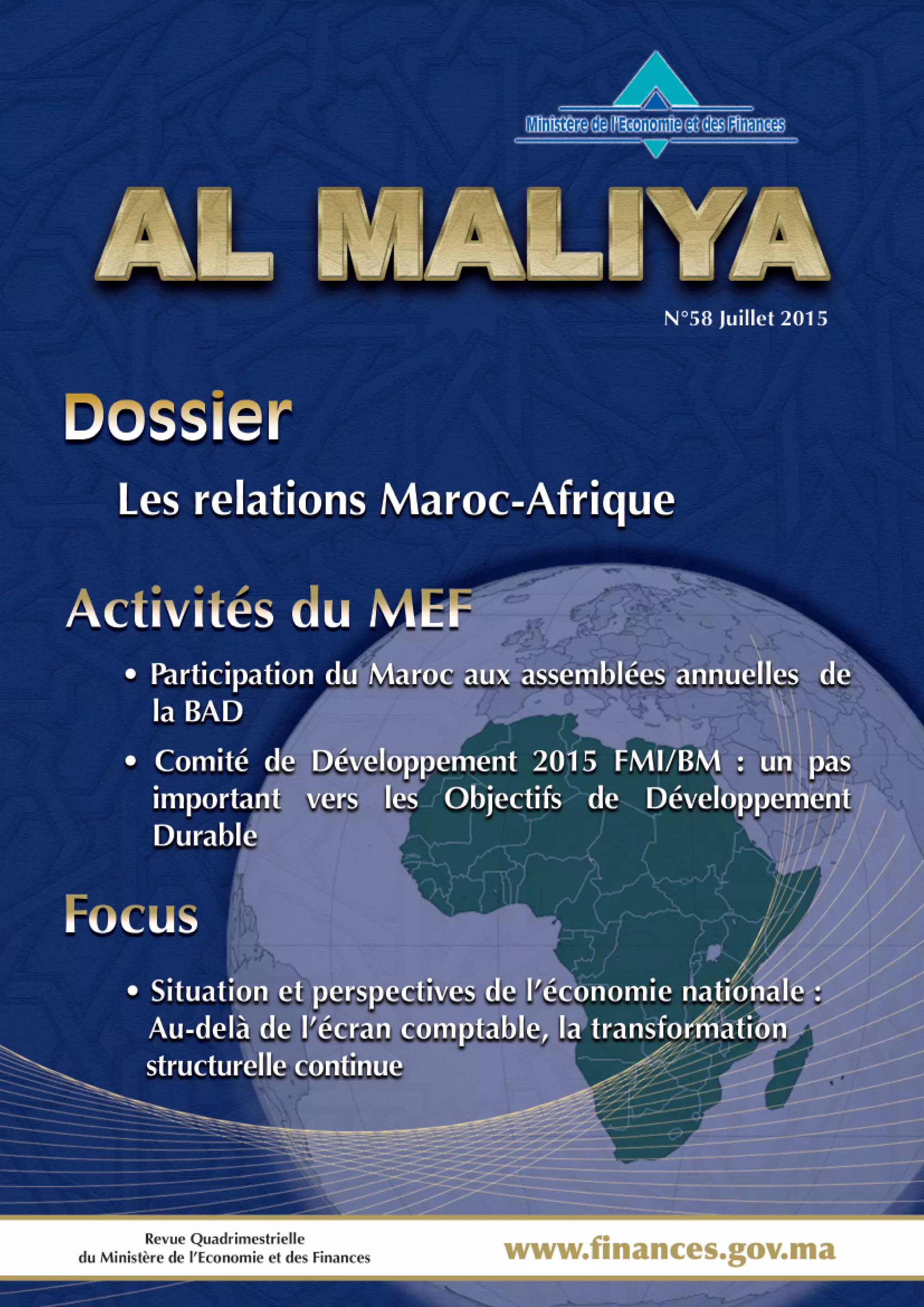 Ministère de l'Economie et des Finances

AL MALIYA

N°58 Juillet 2015

Dossier

Les relations Maroc-Afrique

Activités du MEF

• Participation du Maroc aux assemblées annuelles de la BAD

• Comité de Développement 2015 FMI/BM : un pas important vers les Objectifs de Développement Durable

Focus

• Situation et perspectives de l'économie nationale : Au-delà de l'écran comptable, la transformation structurelle continue

Revue Quadrimestrielle
du Ministère de l'Economie et des Finances

www.finances.gov.ma